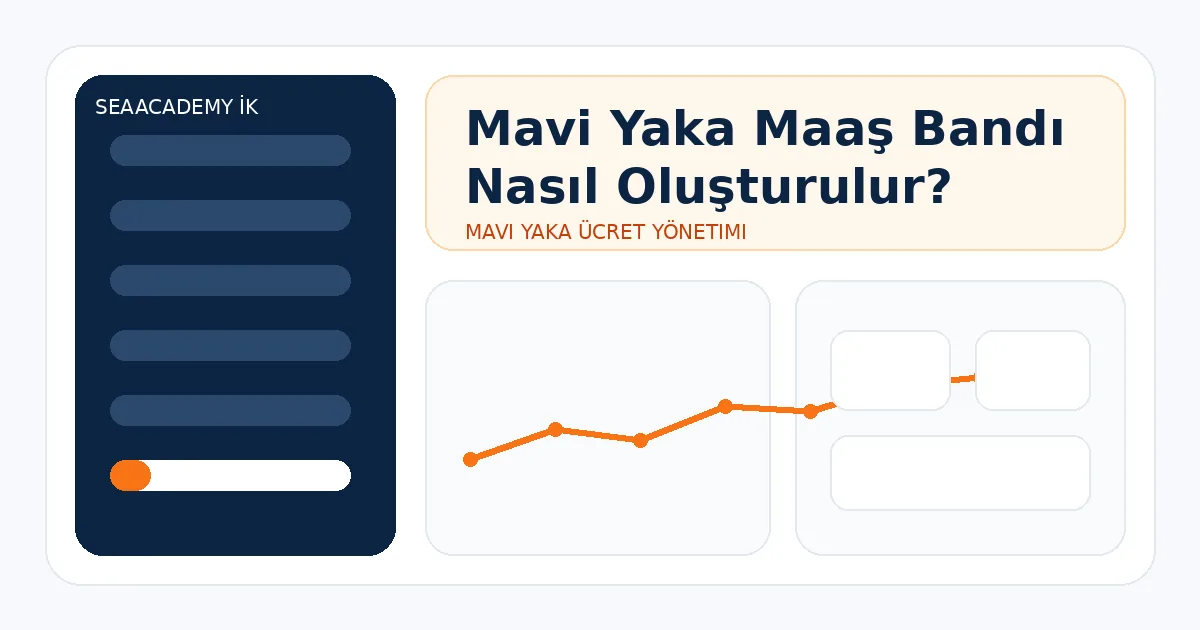 SEAACADEMY İK

Mavi Yaka Maaş Bandı Nasıl Oluşturulur?

MAVI YAKA ÜCRET YÖNETIMI